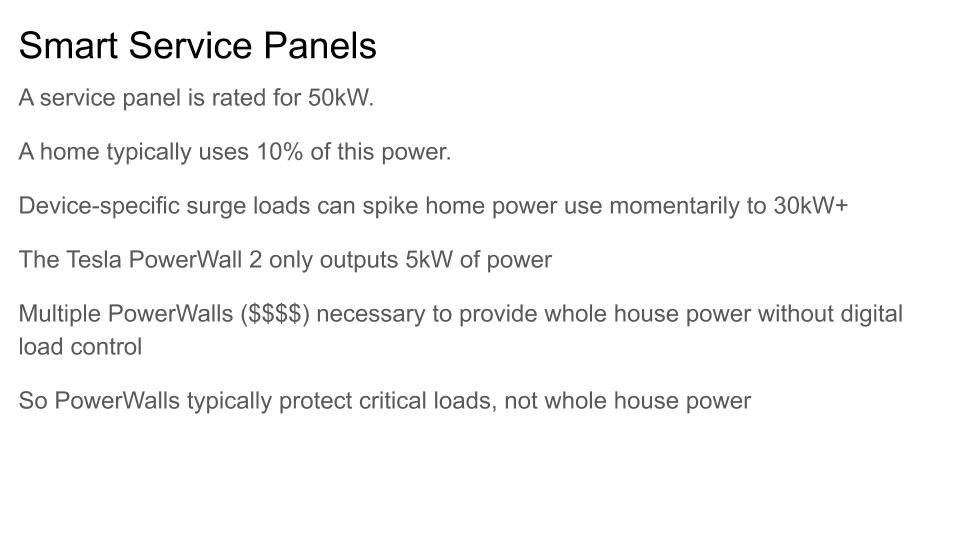 Smart Service Panels

A service panel is rated for 50kW.

A home typically uses 10% of this power.

Device-specific surge loads can spike home power use momentarily to 30kW+

The Tesla PowerWall 2 only outputs 5kW of power

Multiple PowerWalls (\$\$\$\$) necessary to provide whole house power without digital load control

So PowerWalls typically protect critical loads, not whole house power